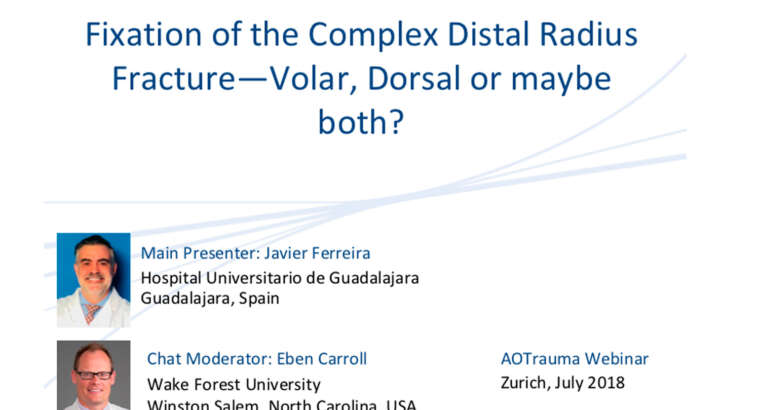 Fixation of the Complex Distal Radius Fracture—Volar, Dorsal or maybe both?

Main Presenter: Javier Ferreira
Hospital Universitario de Guadalajara
Guadalajara, Spain

Chat Moderator: Eben Carroll
Wake Forest University
Winston Salem, North Carolina, USA

AOTrauma Webinar
Zurich, July 2018